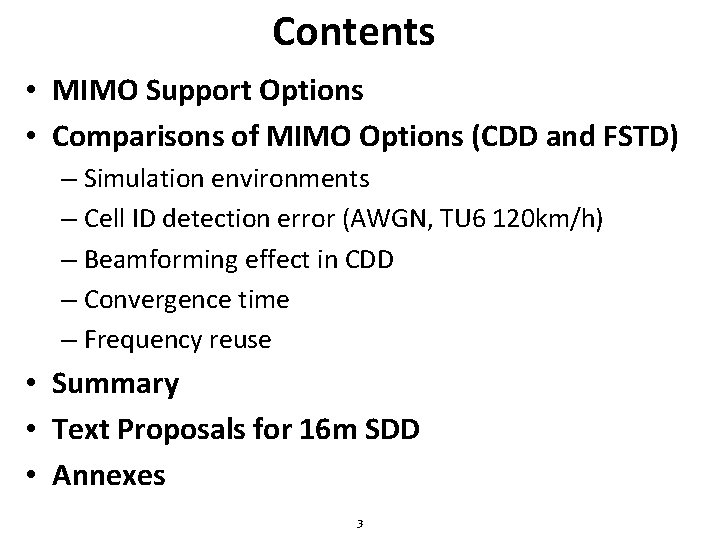 Contents

• MIMO Support Options
• Comparisons of MIMO Options (CDD and FSTD)
– Simulation environments
– Cell ID detection error (AWGN, TU6 120km/h)
– Beamforming effect in CDD
– Convergence time
– Frequency reuse
• Summary
• Text Proposals for 16m SDD
• Annexes

3